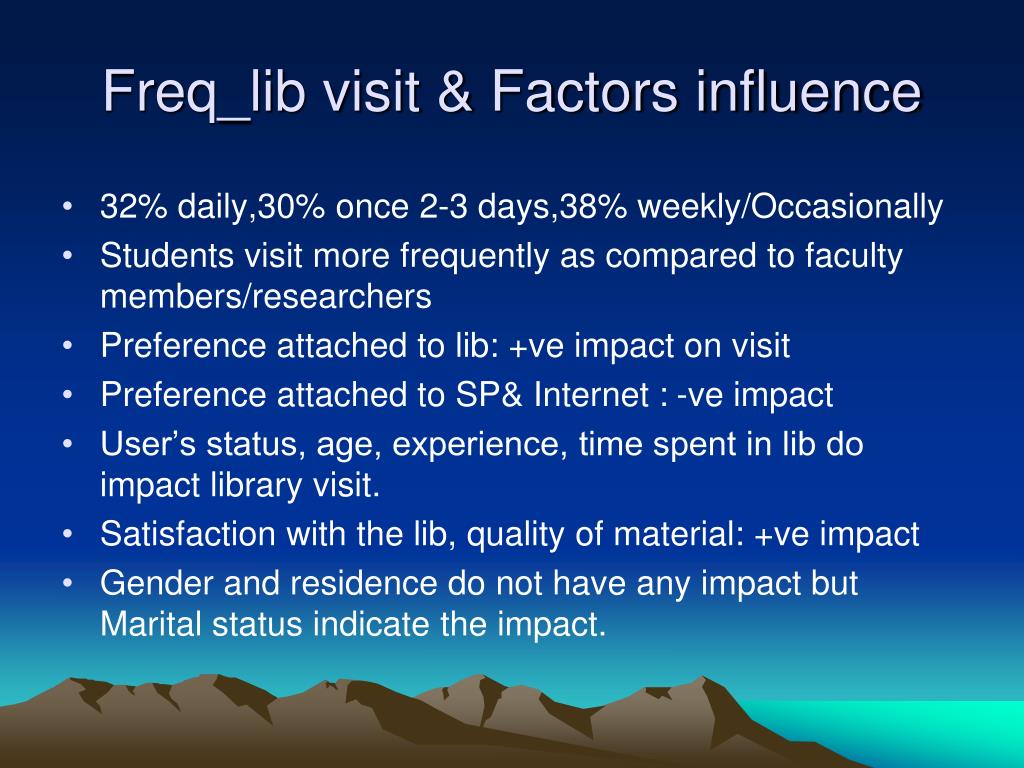 Freq_lib visit & Factors influence

• 32% daily,30% once 2-3 days,38% weekly/Occasionally
• Students visit more frequently as compared to faculty members/researchers
• Preference attached to lib: +ve impact on visit
• Preference attached to SP& Internet : -ve impact
• User’s status, age, experience, time spent in lib do impact library visit.
• Satisfaction with the lib, quality of material: +ve impact
• Gender and residence do not have any impact but Marital status indicate the impact.